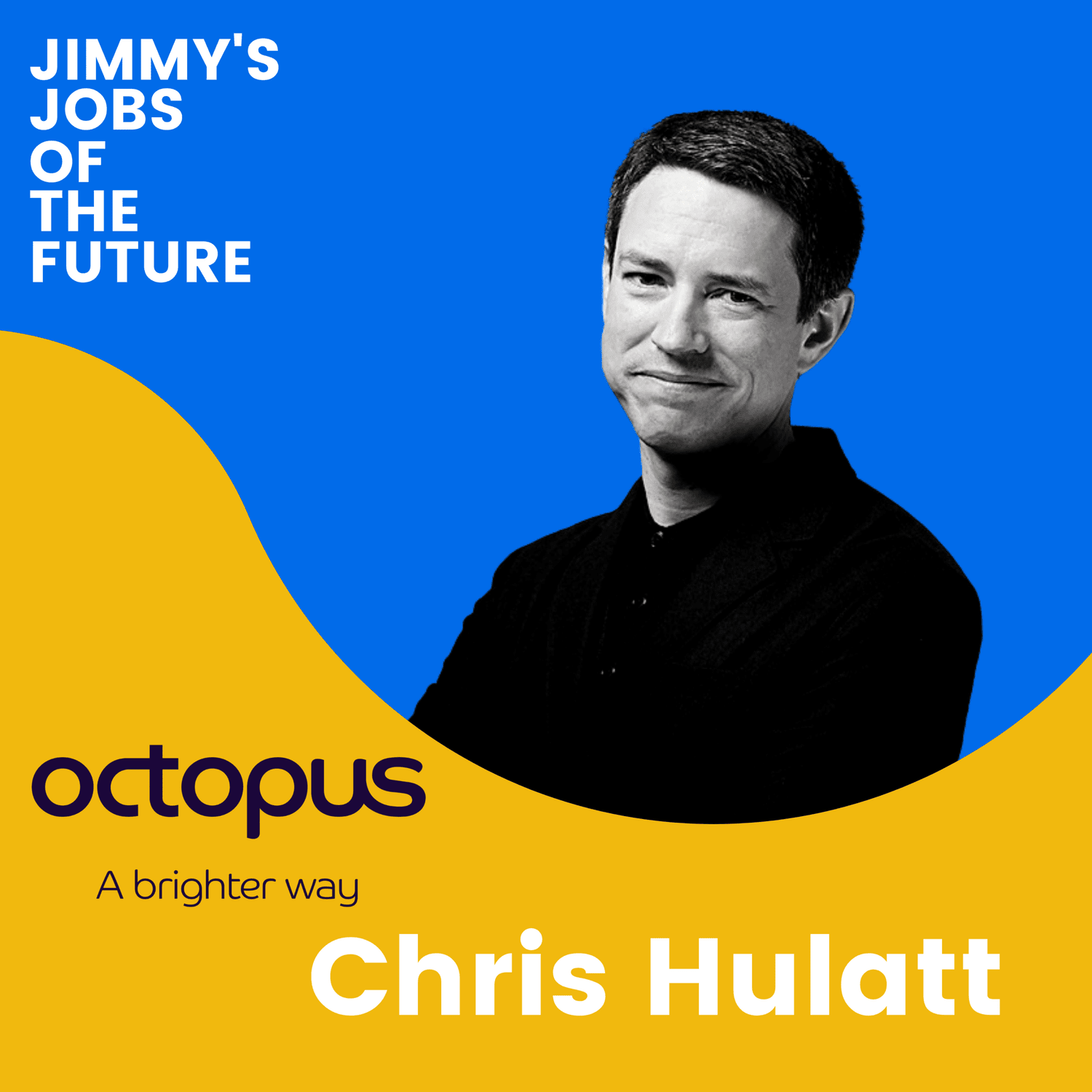 JIMMY'S JOBS OF THE FUTURE

octopus

A brighter way

Chris Hulatt